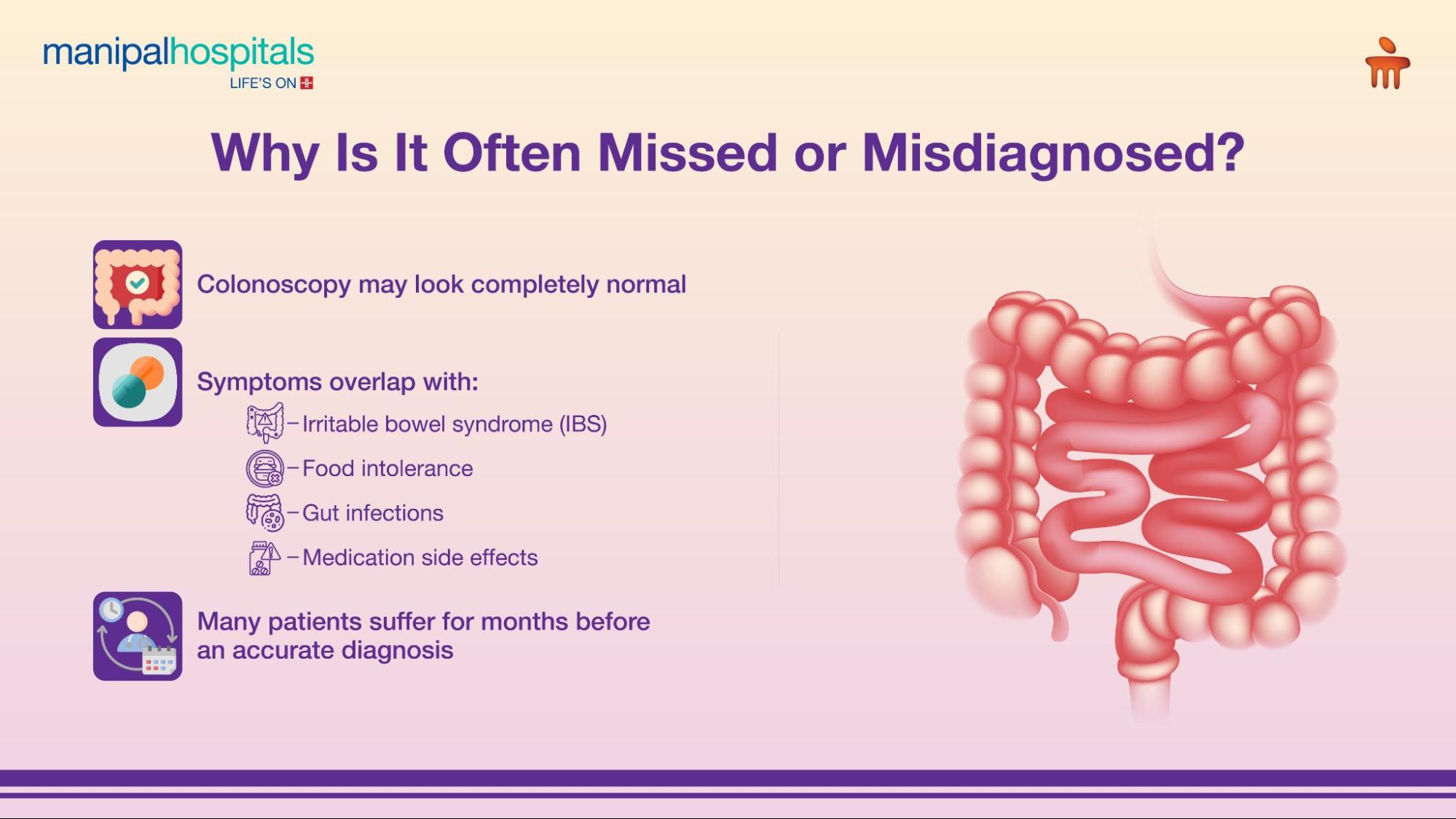 manipalhospitals
LIFE'S ON

Why Is It Often Missed or Misdiagnosed?

Colonoscopy may look completely normal

Symptoms overlap with:
– Irritable bowel syndrome (IBS)
– Food intolerance
– Gut infections
– Medication side effects

Many patients suffer for months before an accurate diagnosis